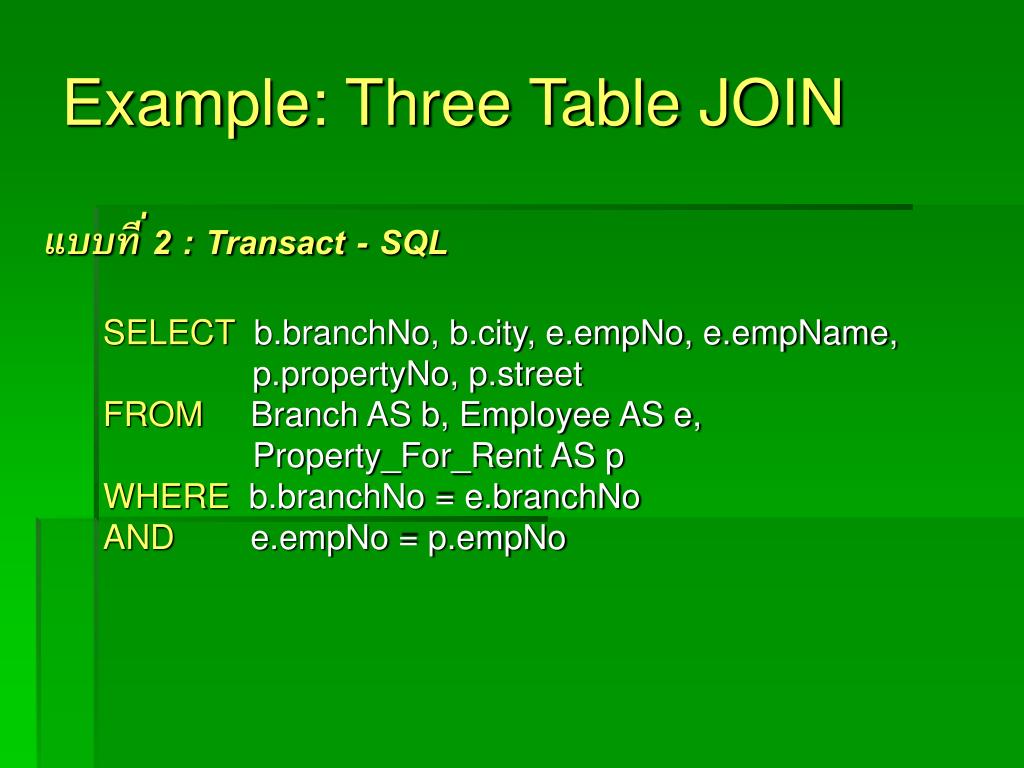 Example: Three Table JOIN

แบบที่ 2 : Transact - SQL

SELECT b.branchNo, b.city, e.empNo, e.empName, p.propertyNo, p.street
FROM Branch AS b, Employee AS e, Property_For_Rent AS p
WHERE b.branchNo = e.branchNo
AND e.empNo = p.empNo